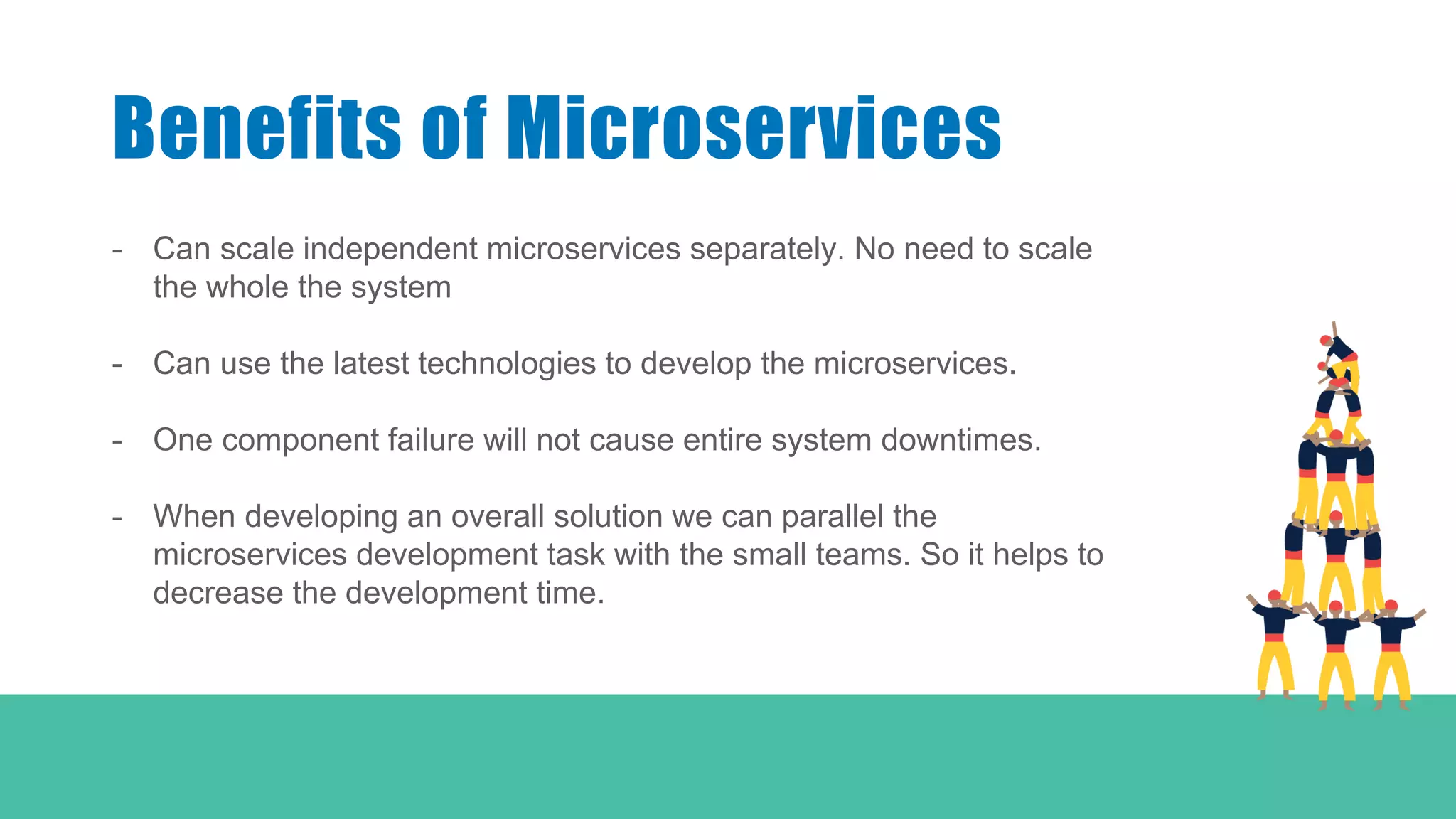 Benefits of Microservices

- Can scale independent microservices separately. No need to scale the whole the system

- Can use the latest technologies to develop the microservices.

- One component failure will not cause entire system downtimes.

- When developing an overall solution we can parallel the microservices development task with the small teams. So it helps to decrease the development time.